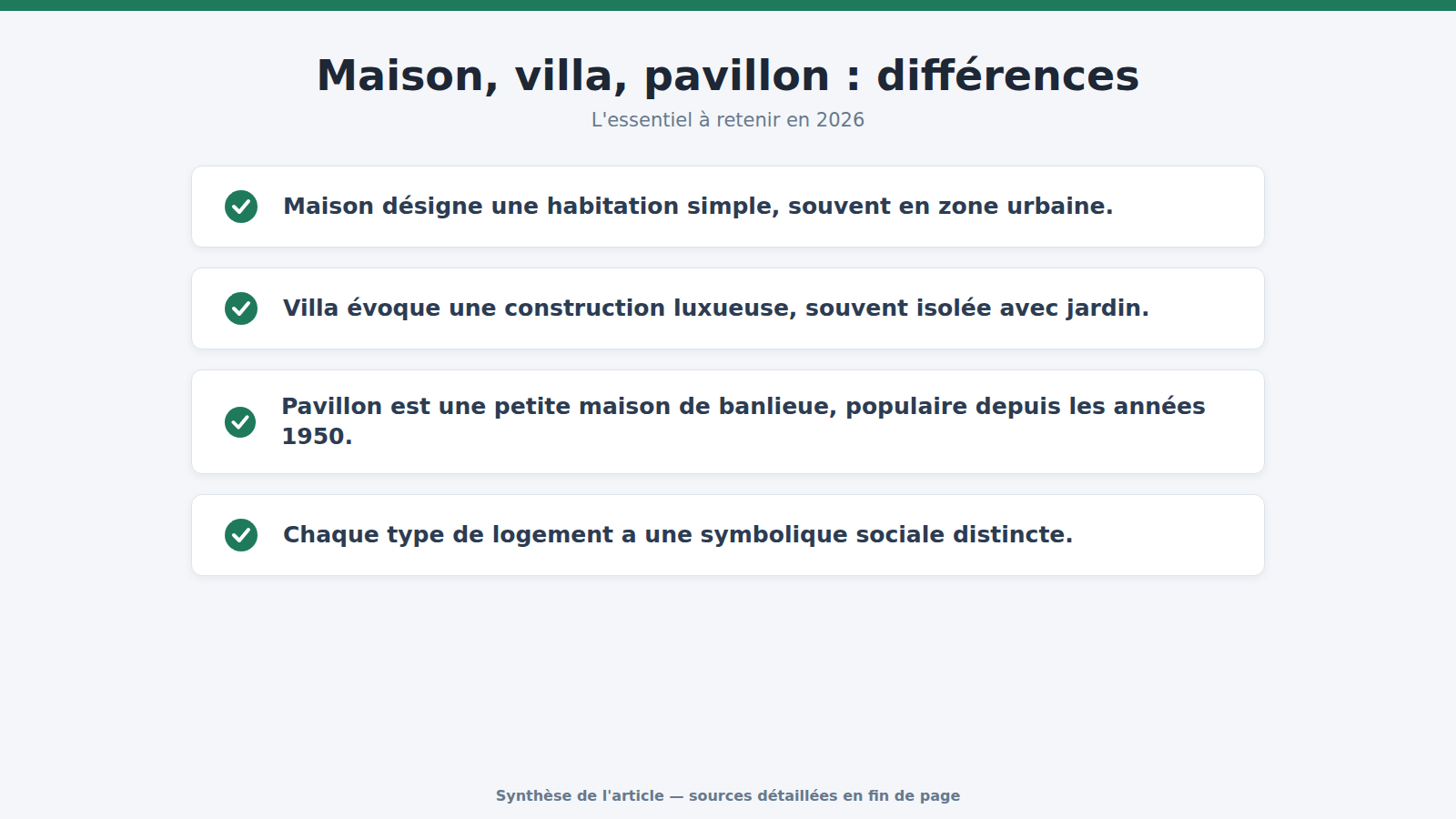 Maison, villa, pavillon : différences

L'essentiel à retenir en 2026

Maison désigne une habitation simple, souvent en zone urbaine.

Villa évoque une construction luxueuse, souvent isolée avec jardin.

Pavillon est une petite maison de banlieue, populaire depuis les années 1950.

Chaque type de logement a une symbolique sociale distincte.

Synthèse de l'article — sources détaillées en fin de page